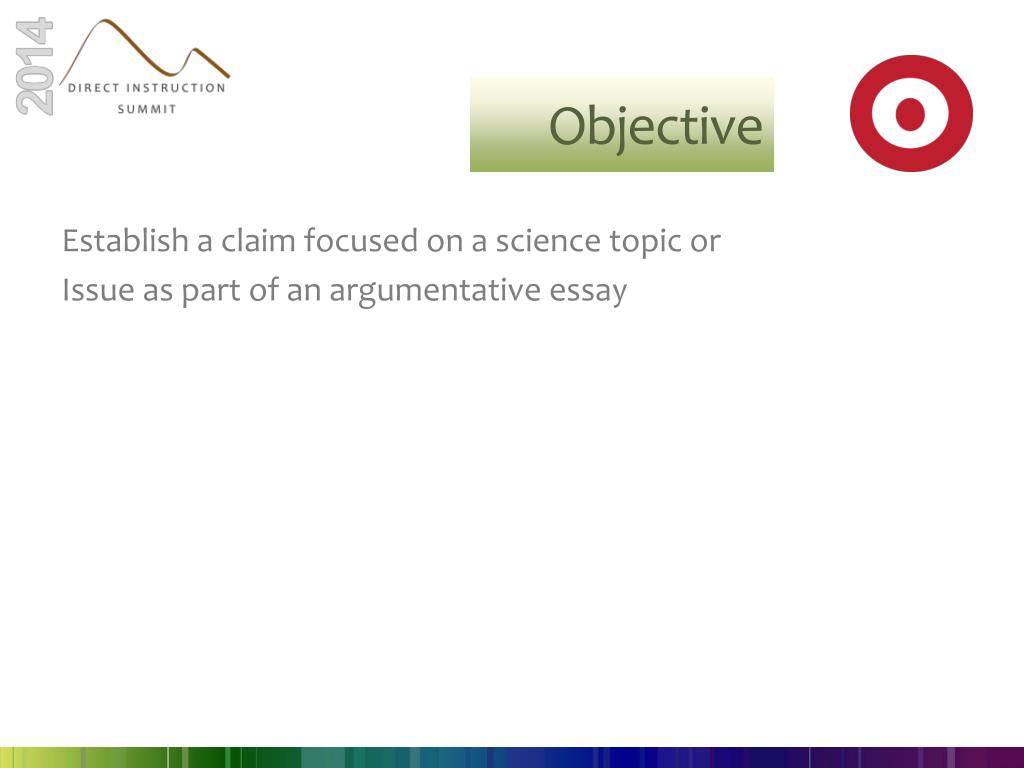 2014
DIRECT INSTRUCTION
SUMMIT

Objective

Establish a claim focused on a science topic or Issue as part of an argumentative essay